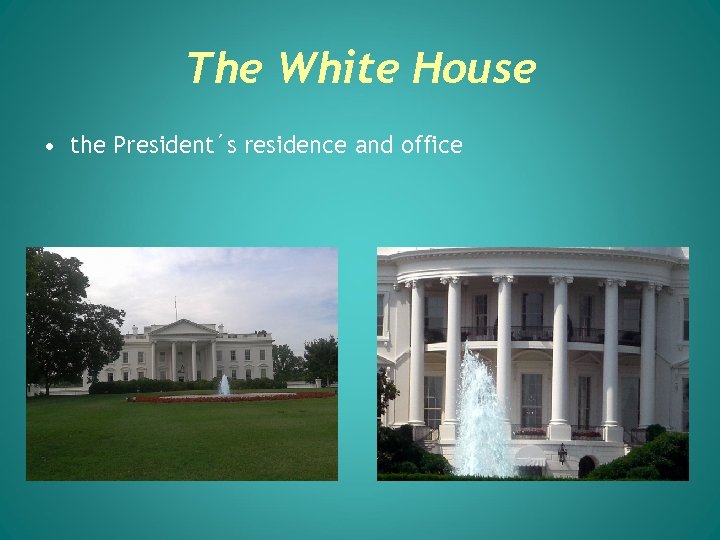 The White House

• the President´s residence and office